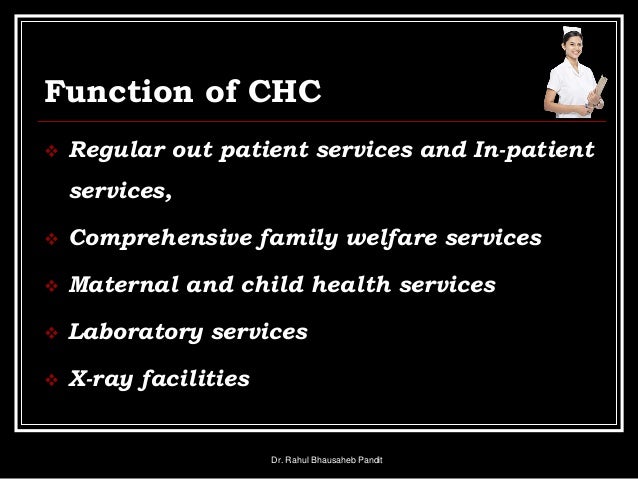 Function of CHC

❖ Regular out patient services and In-patient services,

❖ Comprehensive family welfare services

❖ Maternal and child health services

❖ Laboratory services

❖ X-ray facilities

Dr. Rahul Bhausaheb Pandit